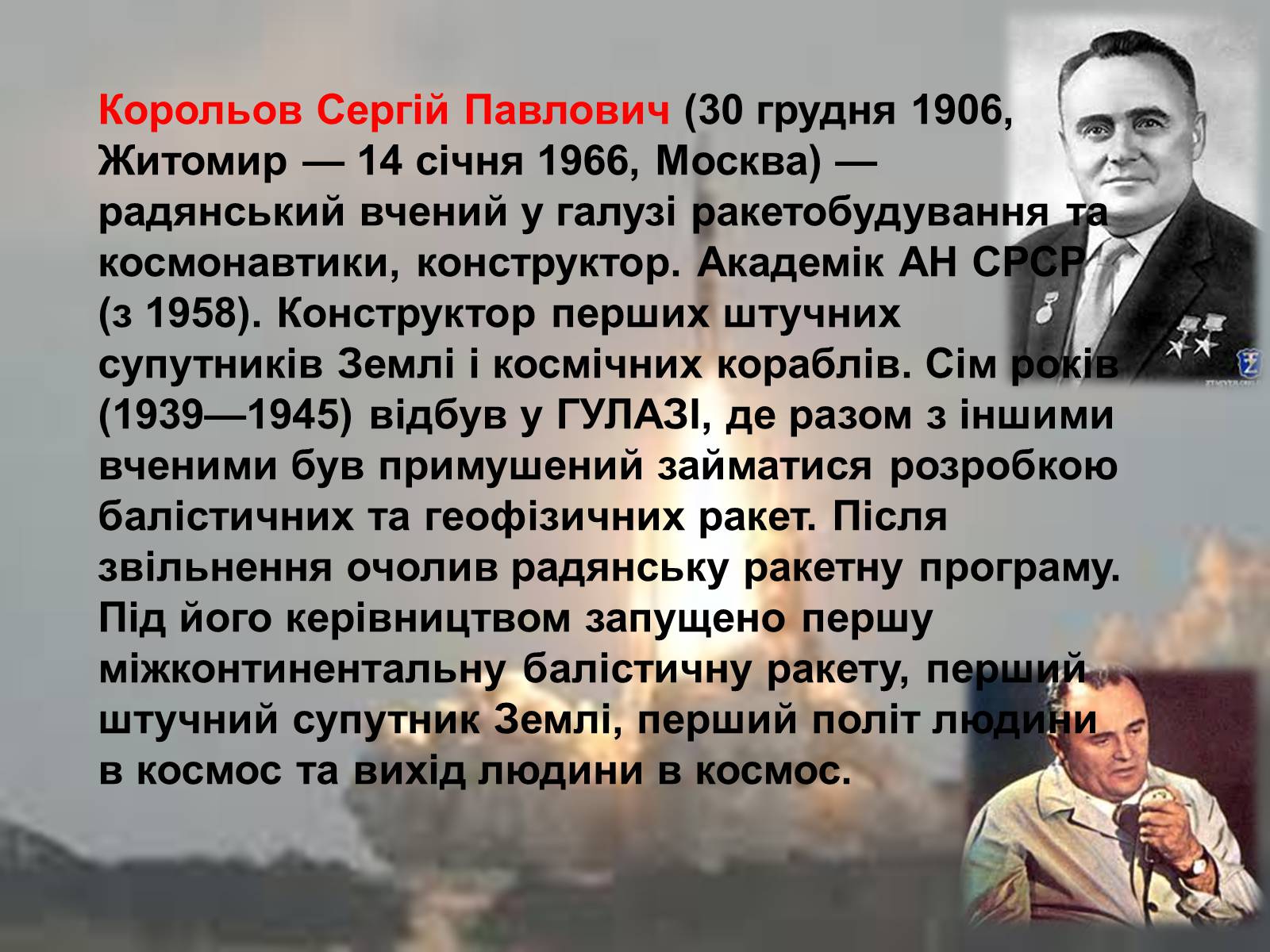 Корольов Сергій Павлович (30 грудня 1906, Житомир — 14 січня 1966, Москва) — радянський вчений у галузі ракетобудування та космонавтики, конструктор. Академік АН СРСР (з 1958). Конструктор перших штучних супутників Землі і космічних кораблів. Сім років (1939—1945) відбув у ГУЛАЗІ, де разом з іншими вченими був примушений займатися розробкою балістичних та геофізичних ракет. Після звільнення очолив радянську ракетну програму. Під його керівництвом запущено першу міжконтинентальну балістичну ракету, перший штучний супутник Землі, перший політ людини в космос та вихід людини в космос.